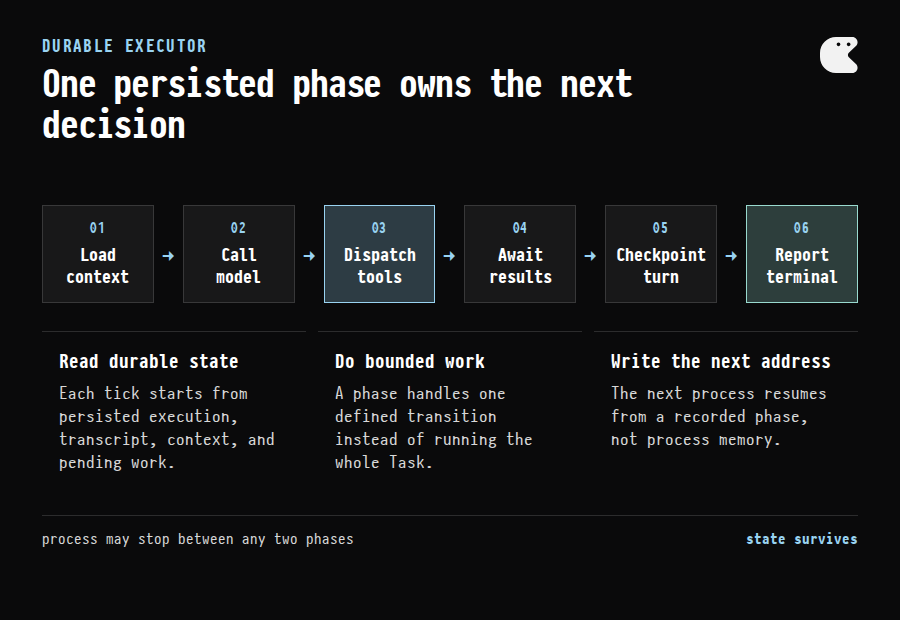 DURABLE EXECUTOR

One persisted phase owns the next decision

01
Load context

→

02
Call model

→

03
Dispatch tools

→

04
Await results

→

05
Checkpoint turn

→

06
Report terminal

Read durable state

Each tick starts from persisted execution, transcript, context, and pending work.

Do bounded work

A phase handles one defined transition instead of running the whole Task.

Write the next address

The next process resumes from a recorded phase, not process memory.

process may stop between any two phases

state survives